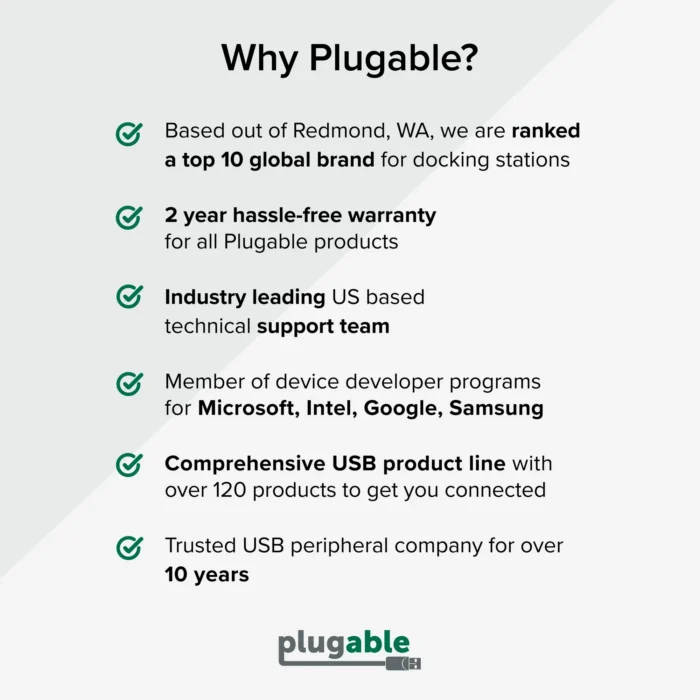 Why Plugable?

Based out of Redmond, WA, we are ranked a top 10 global brand for docking stations

2 year hassle-free warranty for all Plugable products

Industry leading US based technical support team

Member of device developer programs for Microsoft, Intel, Google, Samsung

Comprehensive USB product line with over 120 products to get you connected

Trusted USB peripheral company for over 10 years

plugable